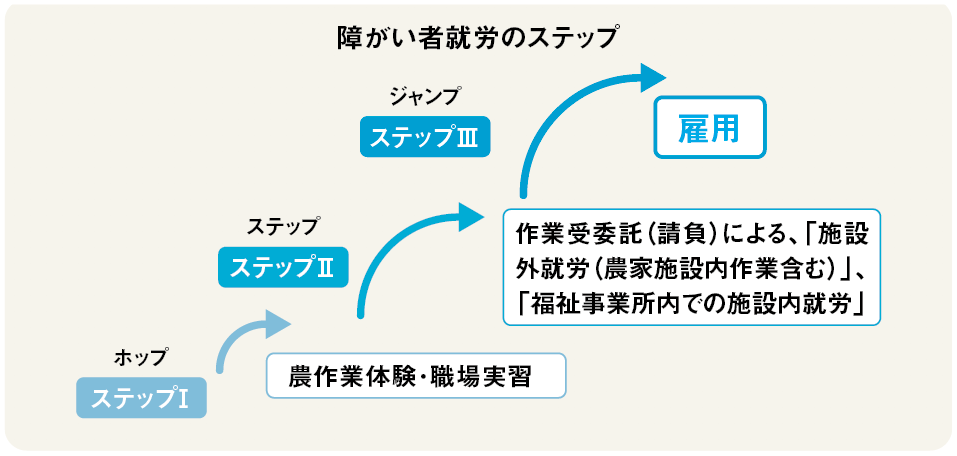 障がい者就労のステップ

ジャンプ
ステップⅢ

雇用

ステップ
ステップⅡ

作業受委託（請負）による、「施設外就労（農家施設内作業含む）」、「福祉事業所内での施設内就労」

ホップ
ステップⅠ

農作業体験・職場実習